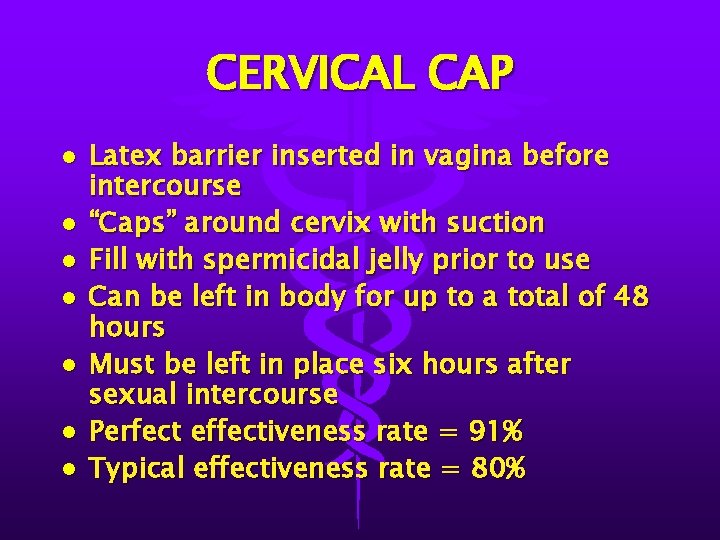 CERVICAL CAP

• Latex barrier inserted in vagina before intercourse
• "Caps" around cervix with suction
• Fill with spermicidal jelly prior to use
• Can be left in body for up to a total of 48 hours
• Must be left in place six hours after sexual intercourse
• Perfect effectiveness rate = 91%
• Typical effectiveness rate = 80%